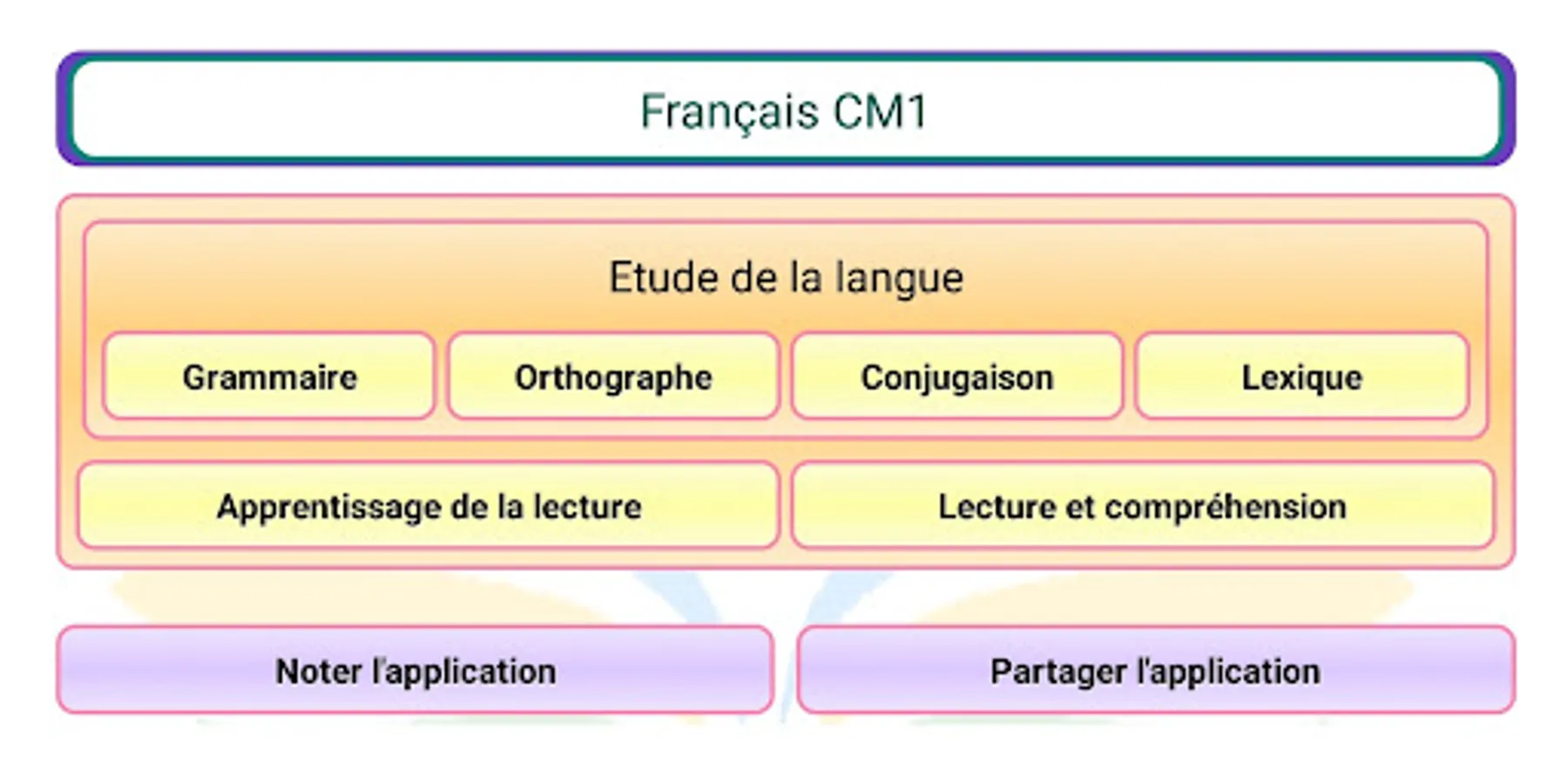 Français CM1

Etude de la langue

Grammaire

Orthographe

Conjugaison

Lexique

Apprentissage de la lecture

Lecture et compréhension

Noter l'application

Partager l'application